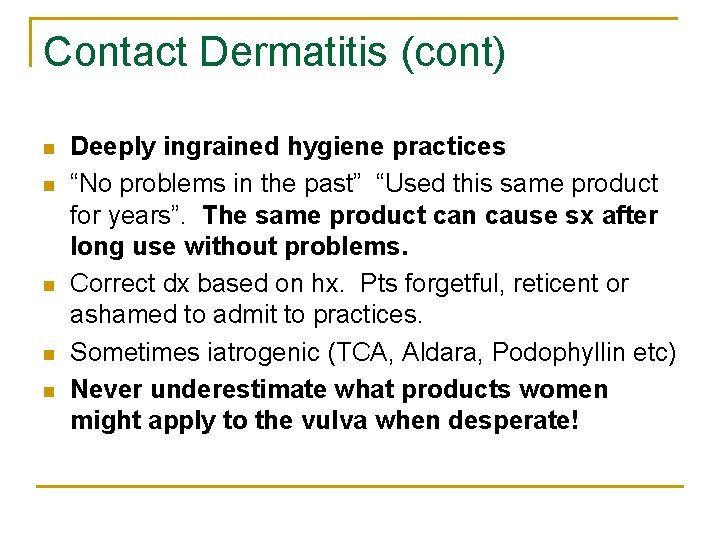 Contact Dermatitis (cont)

- Deeply ingrained hygiene practices
- “No problems in the past” “Used this same product for years”. The same product can cause sx after long use without problems.
- Correct dx based on hx. Pts forgetful, reticent or ashamed to admit to practices.
- Sometimes iatrogenic (TCA, Aldara, Podophyllin etc)
- Never underestimate what products women might apply to the vulva when desperate!